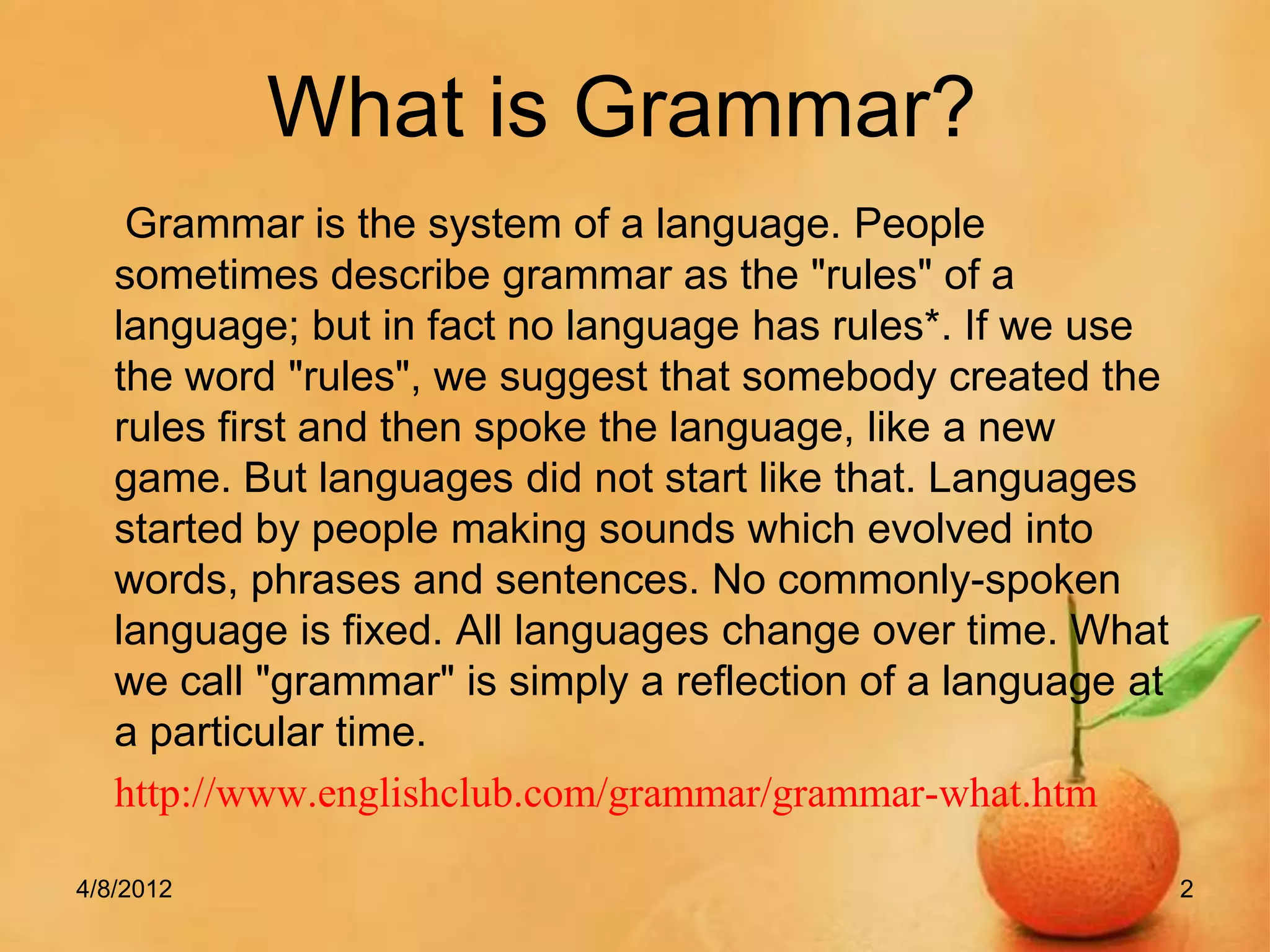 What is Grammar?

Grammar is the system of a language. People sometimes describe grammar as the "rules" of a language; but in fact no language has rules*. If we use the word "rules", we suggest that somebody created the rules first and then spoke the language, like a new game. But languages did not start like that. Languages started by people making sounds which evolved into words, phrases and sentences. No commonly-spoken language is fixed. All languages change over time. What we call "grammar" is simply a reflection of a language at a particular time.

http://www.englishclub.com/grammar/grammar-what.htm

4/8/2012

2